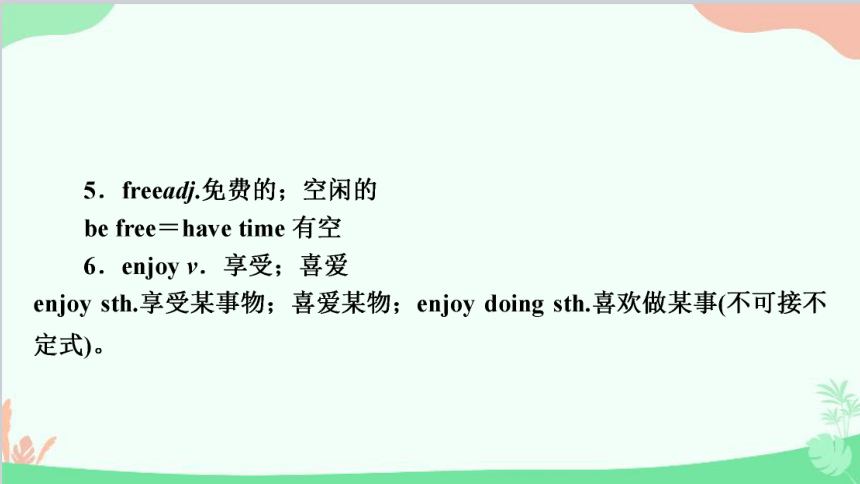 5．freeadj.免费的；空闲的

be free＝have time 有空

6．enjoy v．享受；喜爱

enjoy sth.享受某事物；喜爱某物；enjoy doing sth.喜欢做某事(不可接不定式)。